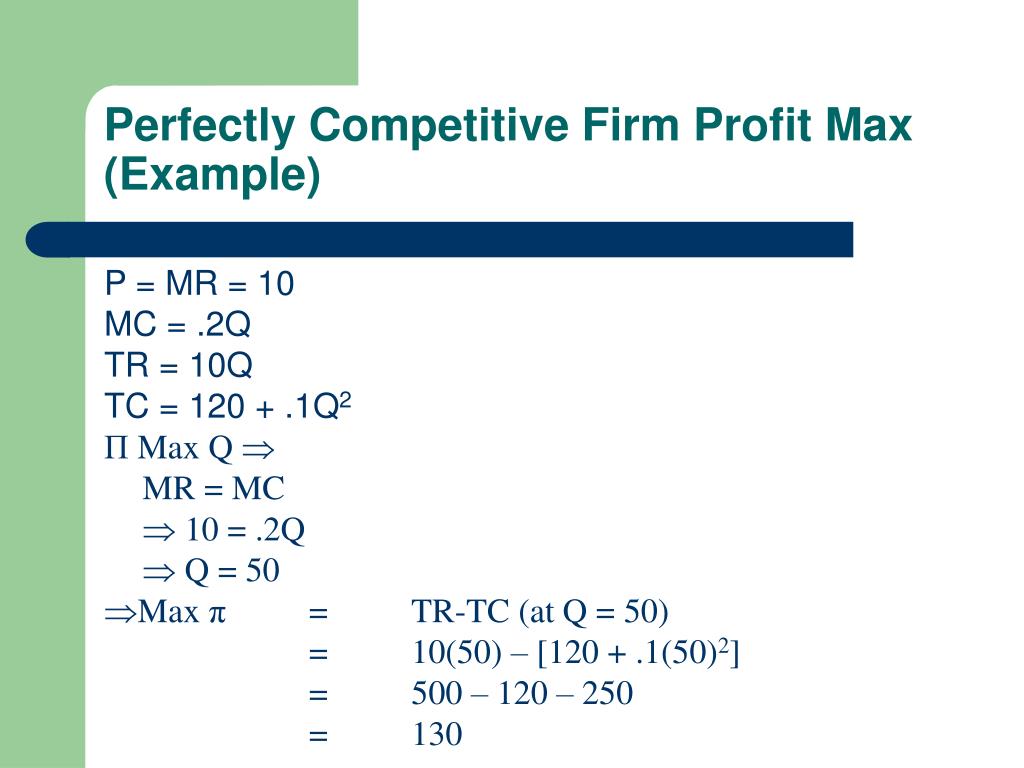 Perfectly Competitive Firm Profit Max (Example)

P = MR = 10
MC = .2Q
TR = 10Q
TC = 120 + .1Q$^2$
$\Pi$ Max Q $\Rightarrow$
MR = MC
$\Rightarrow$ 10 = .2Q
$\Rightarrow$ Q = 50
$\Rightarrow$Max $\pi$ = TR-TC (at Q = 50)
= 10(50) – [120 + .1(50)$^2$]
= 500 – 120 – 250
= 130